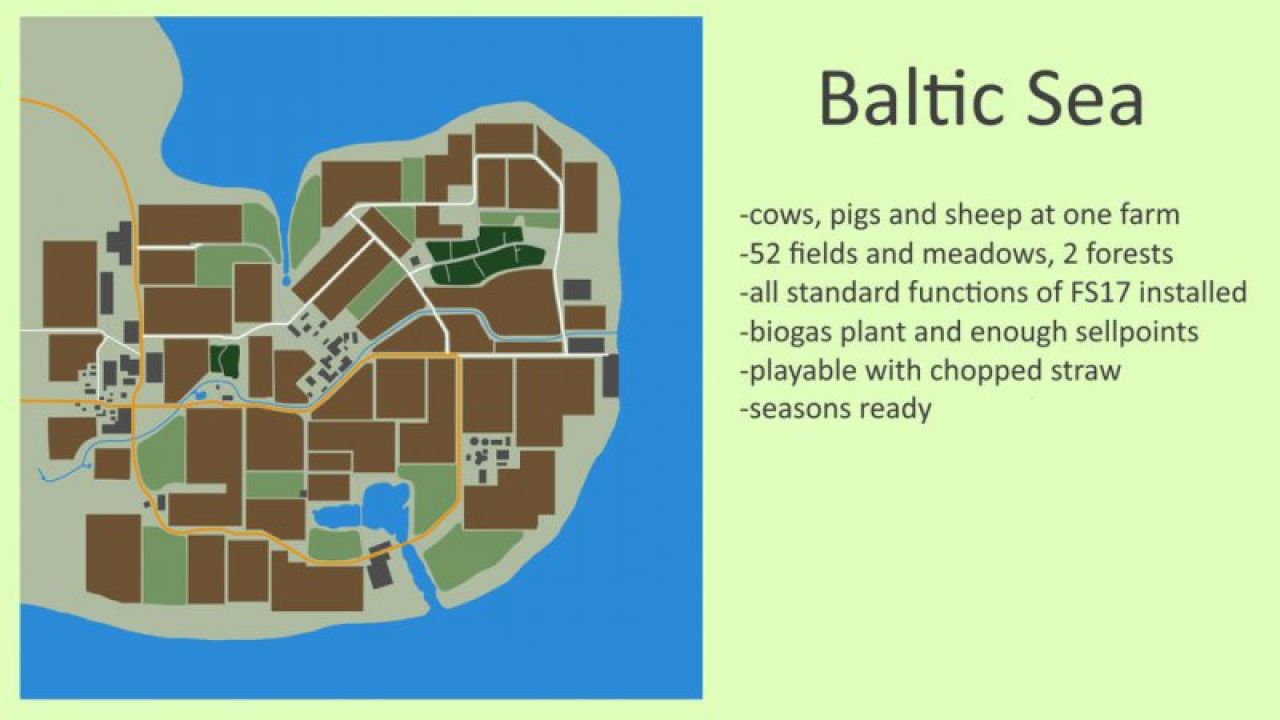 Baltic Sea

-cows, pigs and sheep at one farm
-52 fields and meadows, 2 forests
-all standard functions of FS17 installed
-biogas plant and enough sellpoints
-playable with chopped straw
-seasons ready